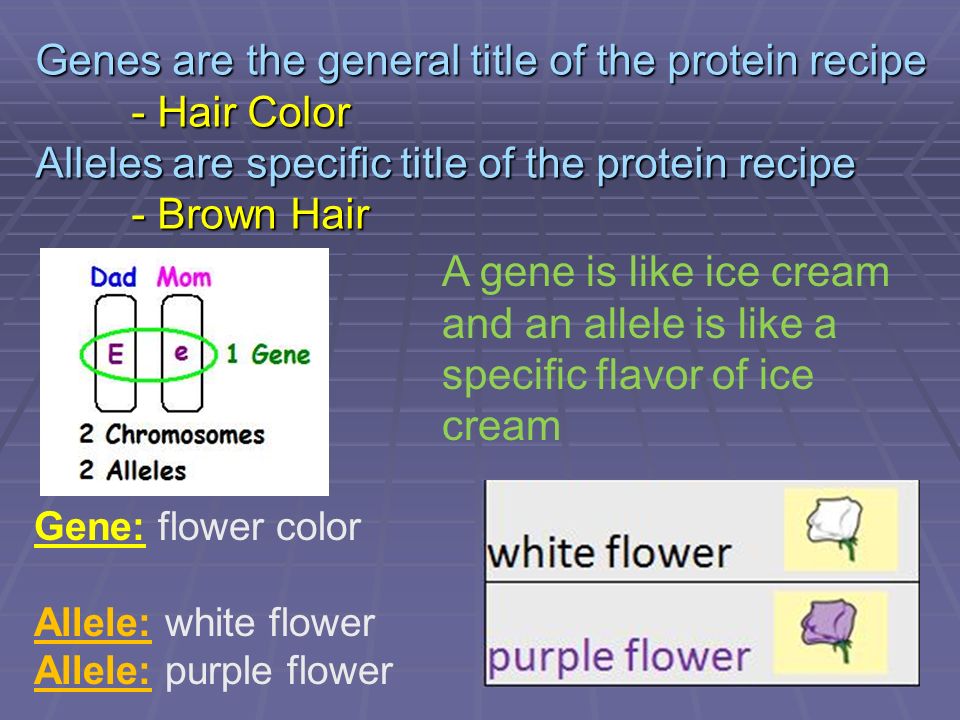 Genes are the general title of the protein recipe
- Hair Color
Alleles are specific title of the protein recipe
- Brown Hair

Dad Mom
E e 1 Gene
2 Chromosomes
2 Alleles

A gene is like ice cream and an allele is like a specific flavor of ice cream

Gene: flower color

Allele: white flower
Allele: purple flower

white flower
purple flower